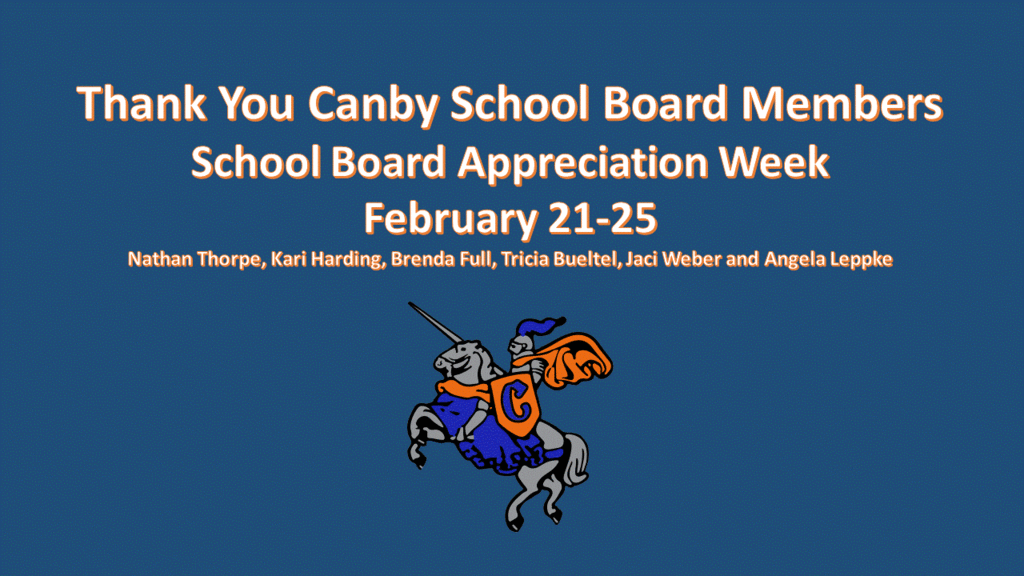 Thank You Canby School Board Members
School Board Appreciation Week
February 21-25
Nathan Thorpe, Kari Harding, Brenda Full, Tricia Bueltel, Jaci Weber and Angela Leppke

C